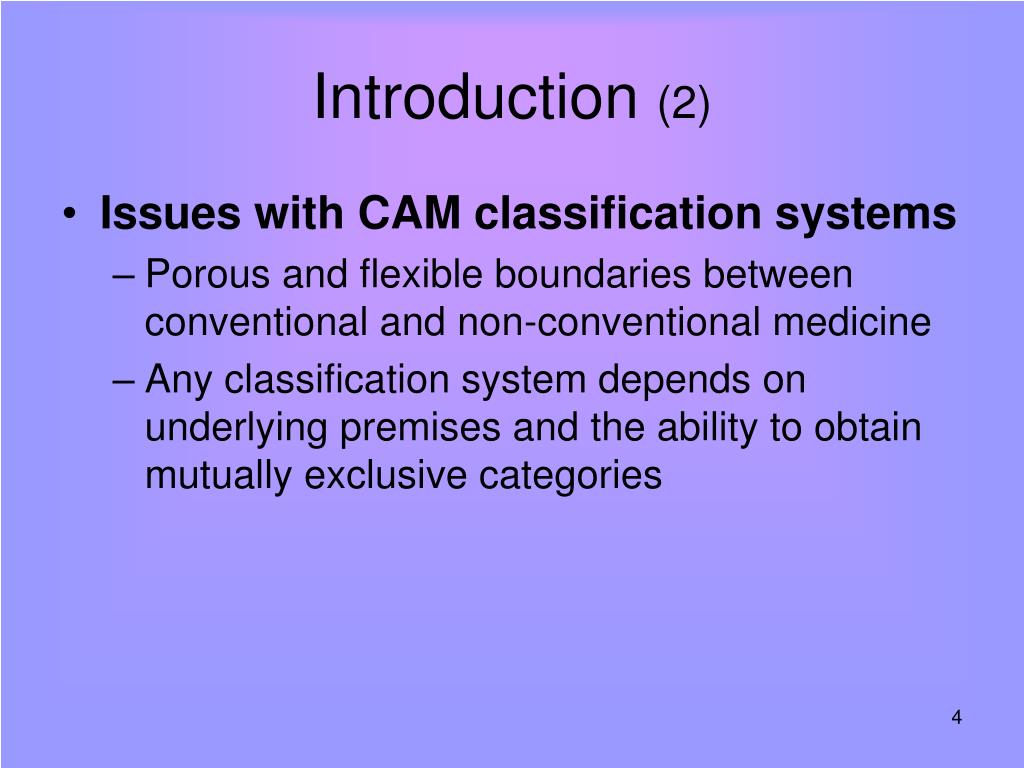 Introduction (2)

• Issues with CAM classification systems
– Porous and flexible boundaries between conventional and non-conventional medicine
– Any classification system depends on underlying premises and the ability to obtain mutually exclusive categories

4